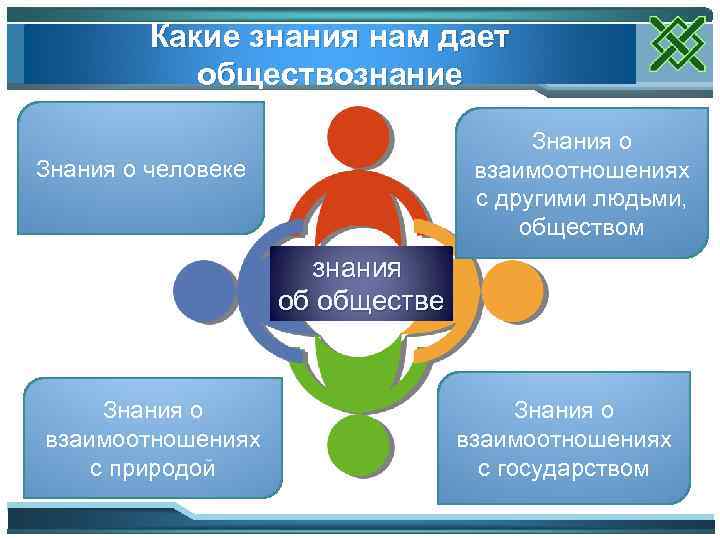 Какие знания нам дает обществознание

Знания о человеке

Знания о взаимоотношениях с другими людьми, обществом

знания об обществе

Знания о взаимоотношениях с природой

Знания о взаимоотношениях с государством